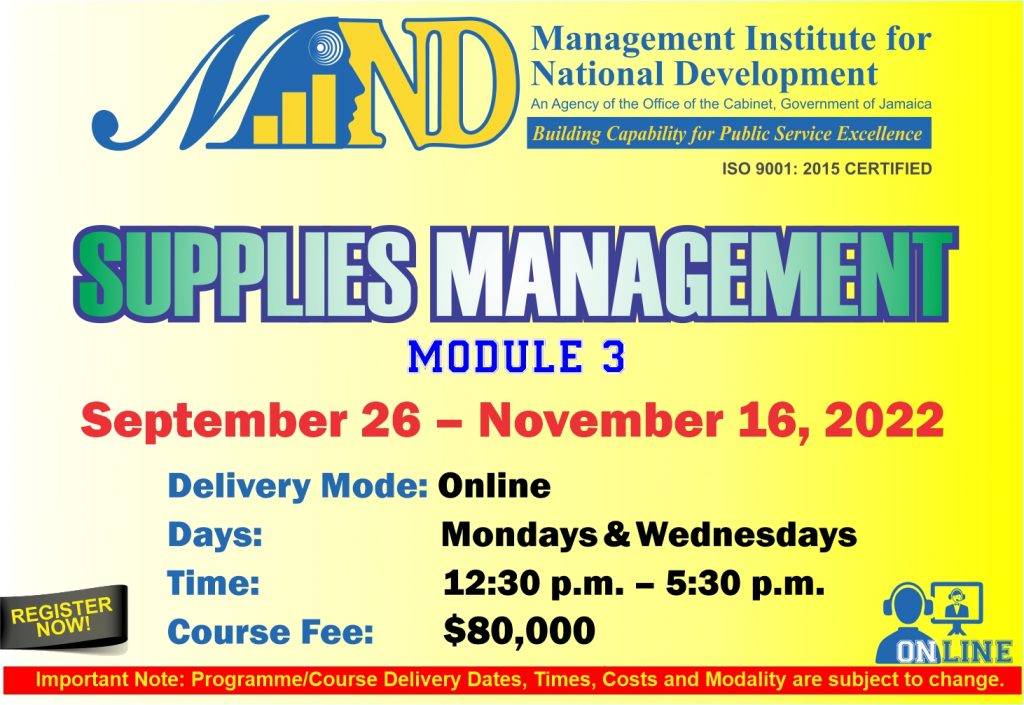 MIND

Management Institute for National Development
An Agency of the Office of the Cabinet, Government of Jamaica
Building Capability for Public Service Excellence
ISO 9001: 2015 CERTIFIED

SUPPLIES MANAGEMENT
MODULE 3

September 26 – November 16, 2022

Delivery Mode: Online
Days: Mondays & Wednesdays
Time: 12:30 p.m. – 5:30 p.m.
Course Fee: $80,000

REGISTER NOW!

ONLINE

Important Note: Programme/Course Delivery Dates, Times, Costs and Modality are subject to change.